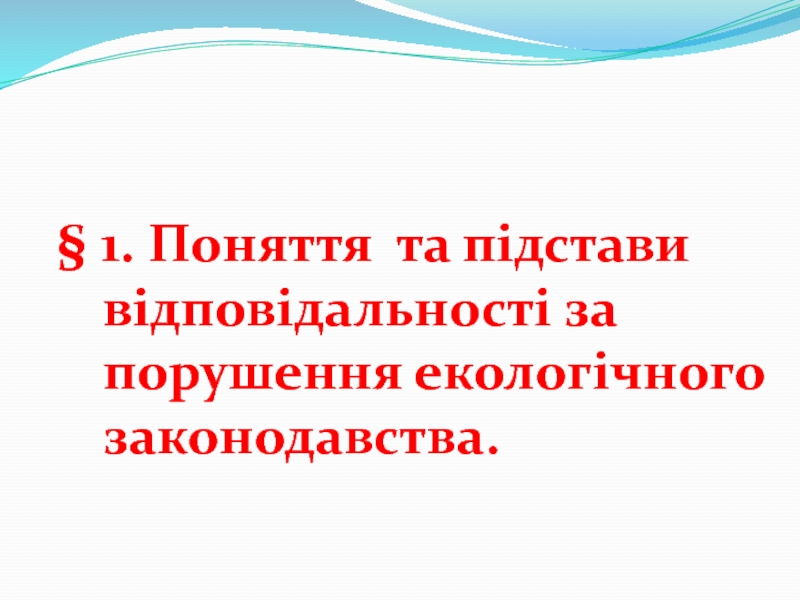 § 1. Поняття та підстави відповідальності за порушення екологічного законодавства.